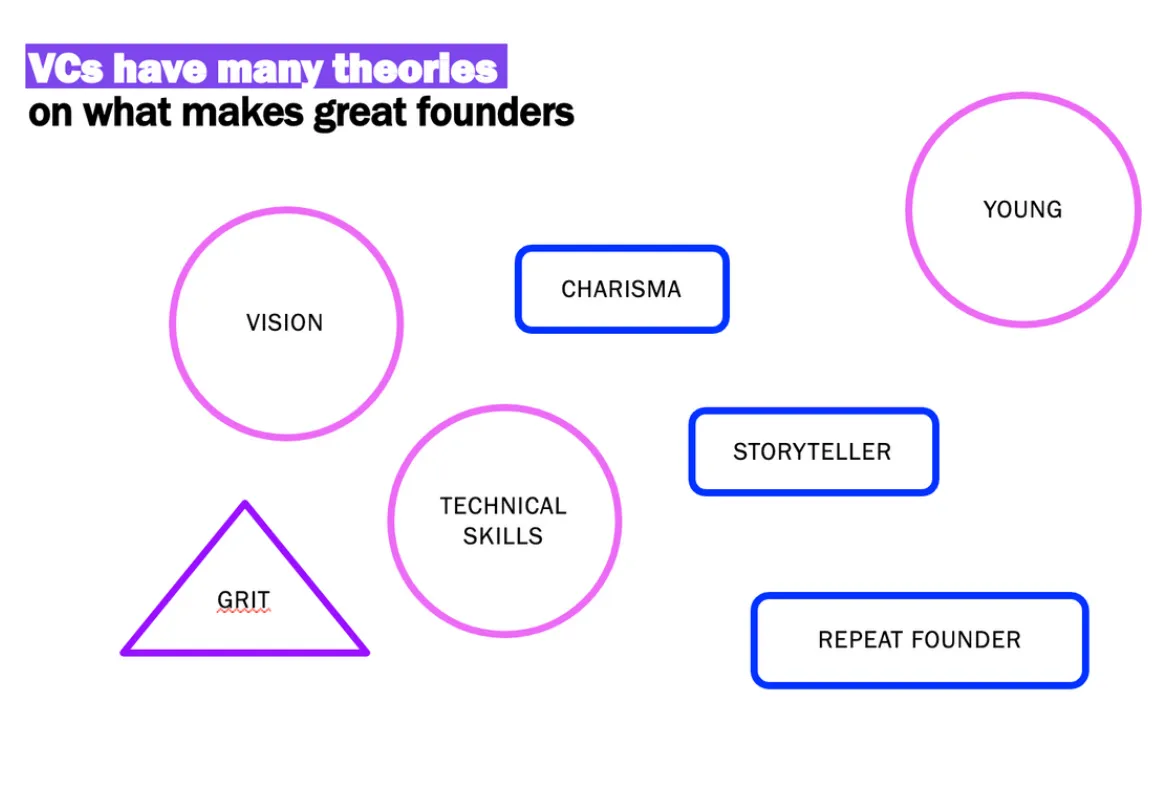 VCs have many theories
on what makes great founders

YOUNG

VISION

CHARISMA

STORYTELLER

TECHNICAL SKILLS

GRIT

REPEAT FOUNDER